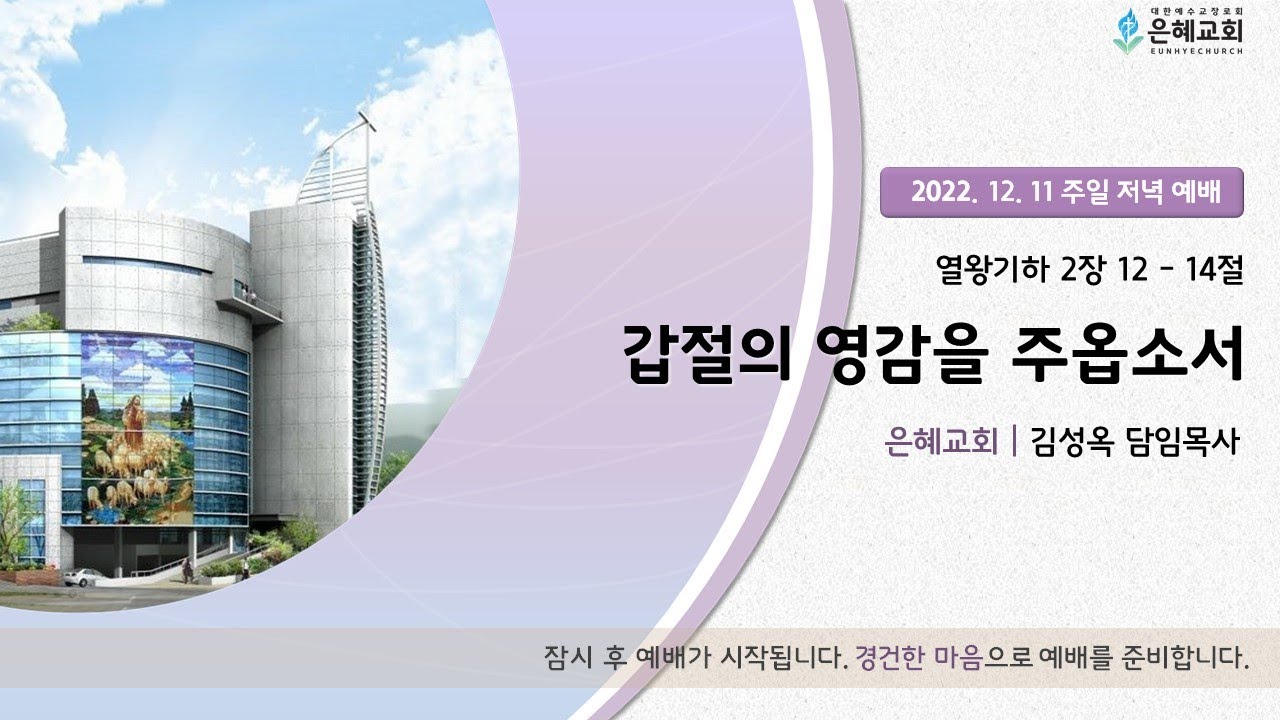 대한예수교장로회
은혜교회
EUNHYECHURCH

2022. 12. 11 주일 저녁 예배

열왕기하 2장 12 - 14절

갑절의 영감을 주옵소서

은혜교회 | 김성옥 담임목사

잠시 후 예배가 시작됩니다. 경건한 마음으로 예배를 준비합니다.